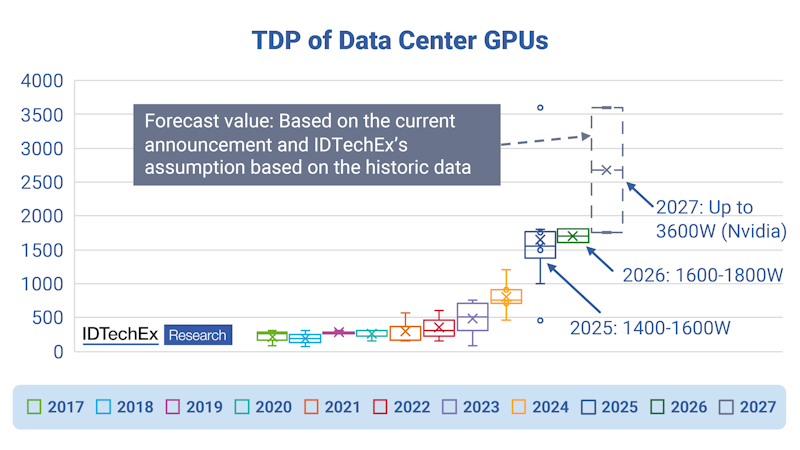 TDP of Data Center GPUs

4000
3500
3000
2500
2000
1500
1000
500
0

Forecast value: Based on the current announcement and IDTechEx's assumption based on the historic data

2027: Up to 3600W (Nvidia)

2026: 1600-1800W

2025: 1400-1600W

IDTechEx Research

2017 2018 2019 2020 2021 2022 2023 2024 2025 2026 2027